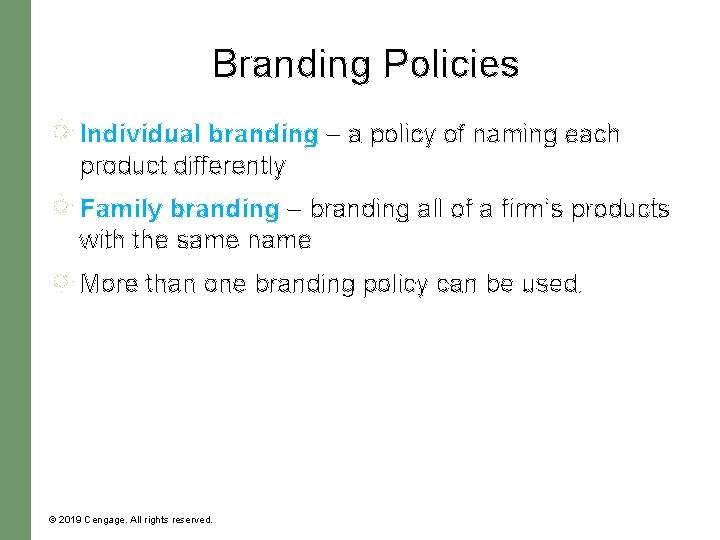 Branding Policies

Individual branding – a policy of naming each product differently

Family branding – branding all of a firm's products with the same name

More than one branding policy can be used.

© 2019 Cengage. All rights reserved.